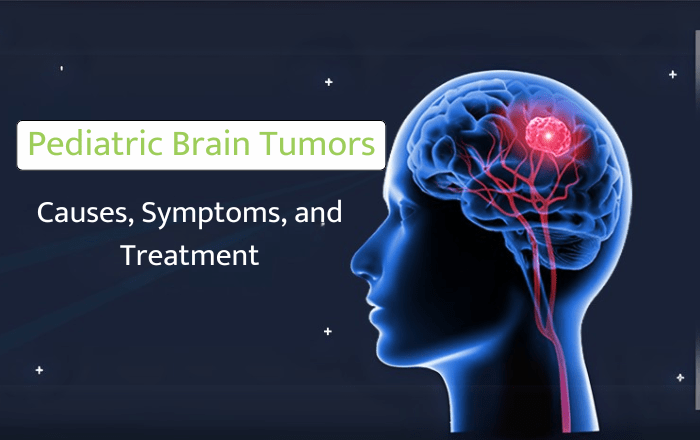 Pediatric Brain Tumors

Causes, Symptoms, and Treatment